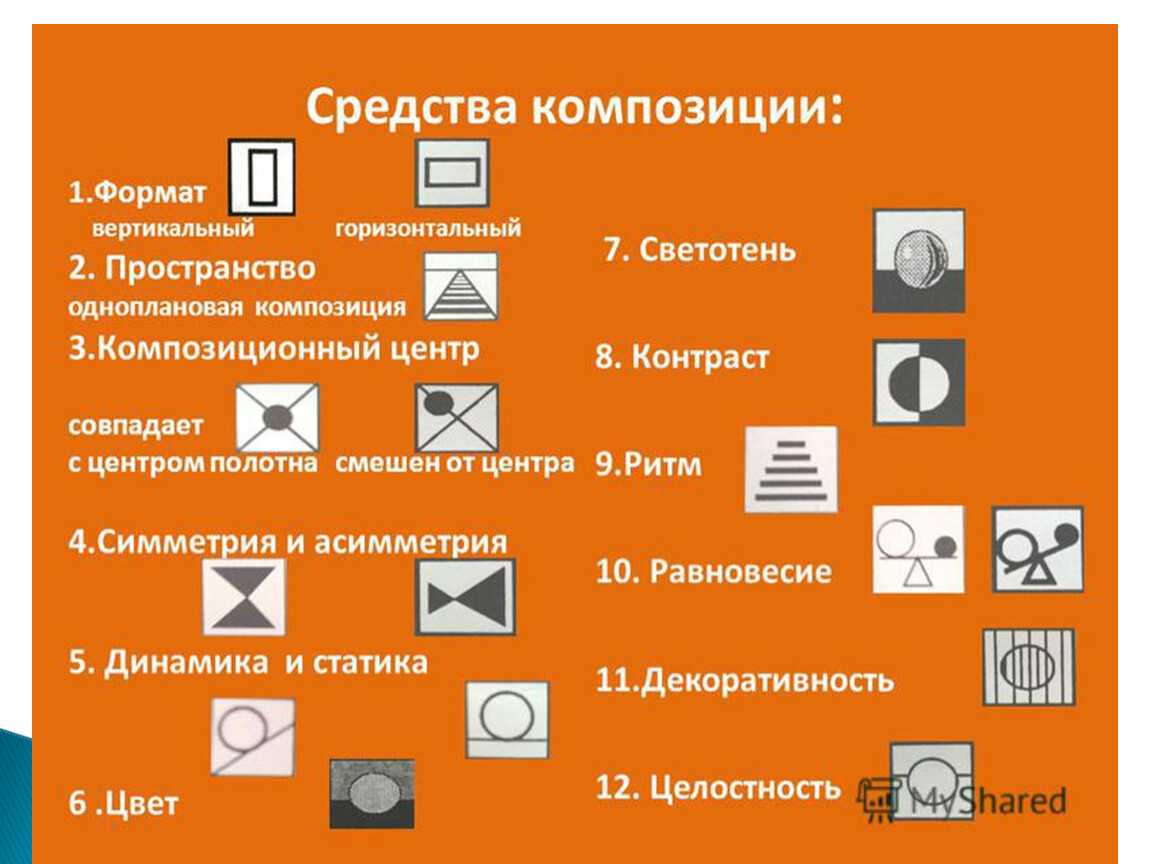 Средства композиции:

1.Формат
вертикальный горизонтальный

2. Пространство
одноплановая композиция

3.Композиционный центр

совпадает
с центром полотна смешен от центра

4.Симметрия и асимметрия

5. Динамика и статика

6 .Цвет

7. Светотень

8. Контраст

9.Ритм

10. Равновесие

11.Декоративность

12. Целостность

MyShared